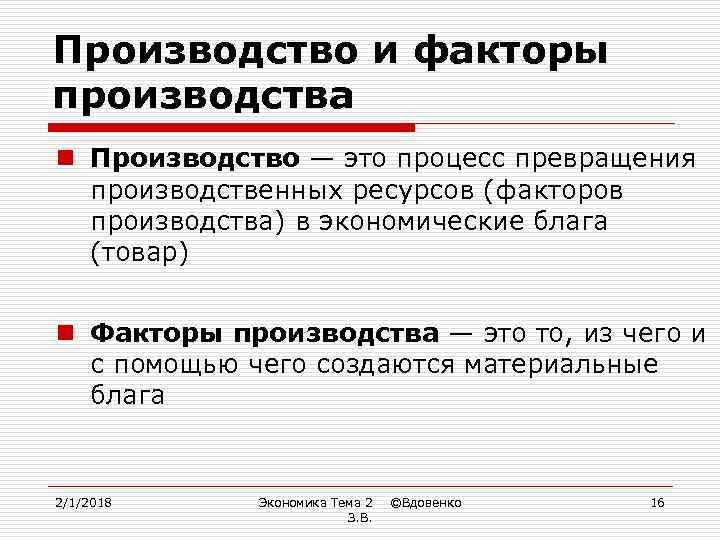 Производство и факторы производства

Производство — это процесс превращения производственных ресурсов (факторов производства) в экономические блага (товар)

Факторы производства — это то, из чего и с помощью чего создаются материальные блага

2/1/2018

Экономика Тема 2 ©Вдовенко З.В.

16